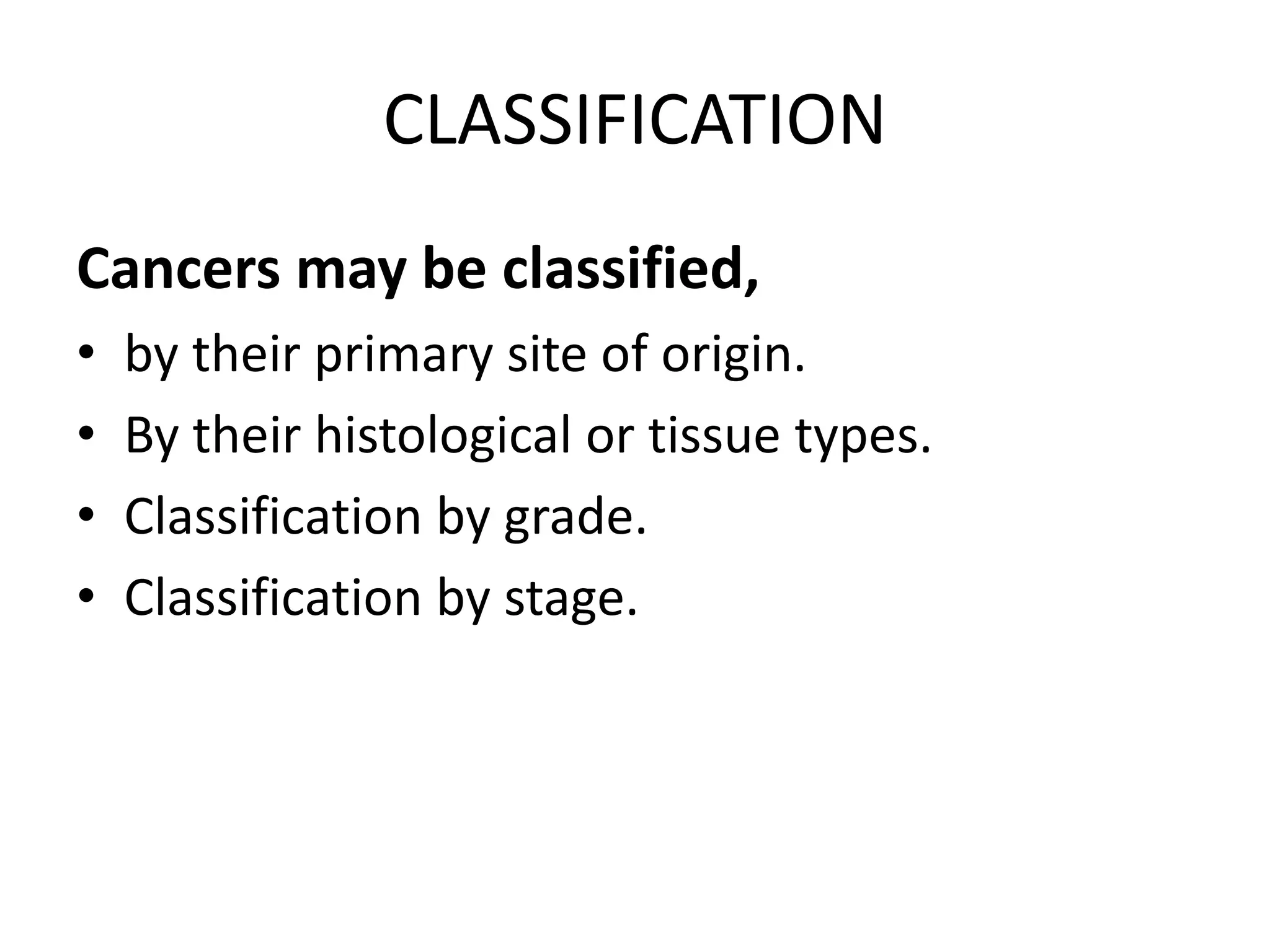 CLASSIFICATION

Cancers may be classified,

• by their primary site of origin.
• By their histological or tissue types.
• Classification by grade.
• Classification by stage.